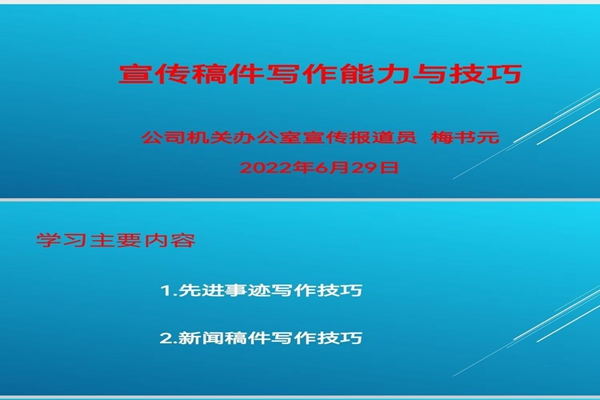 宣传稿件写作能力与技巧

公司机关办公室宣传报道员 梅书元
2022年6月29日

学习主要内容

1.先进事迹写作技巧

2.新闻稿件写作技巧